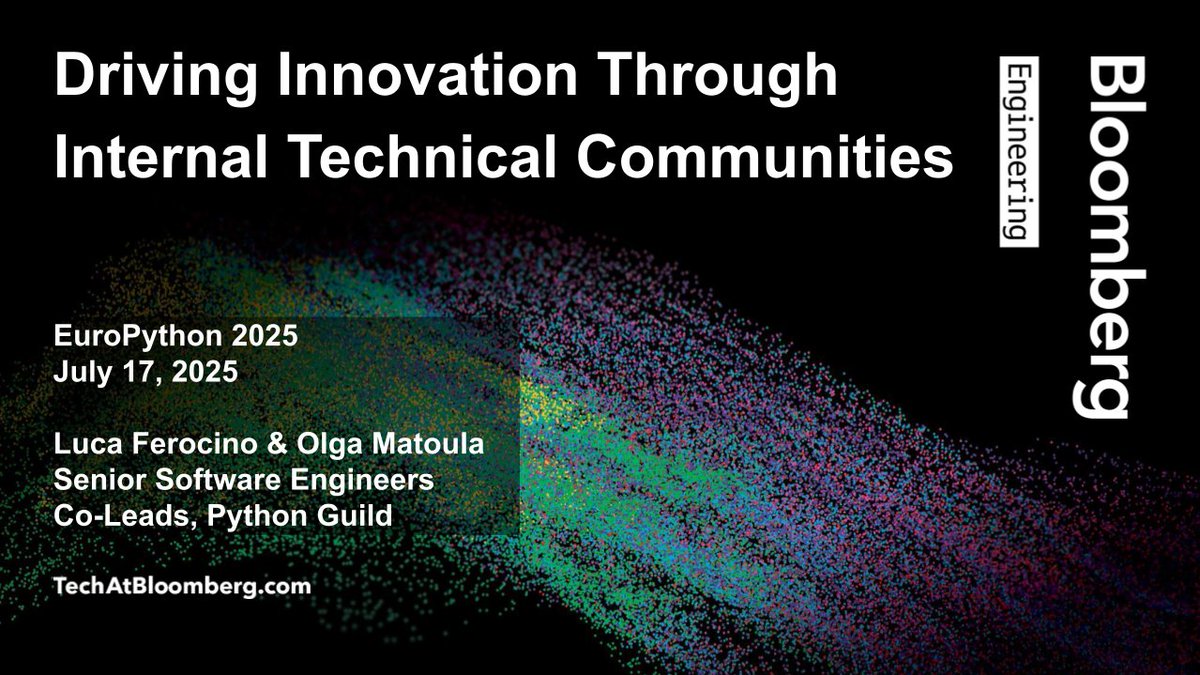 Driving Innovation Through Internal Technical Communities

Bloomberg
Engineering

EuroPython 2025
July 17, 2025

Luca Ferocino & Olga Matoula
Senior Software Engineers
Co-Leads, Python Guild

TechAtBloomberg.com